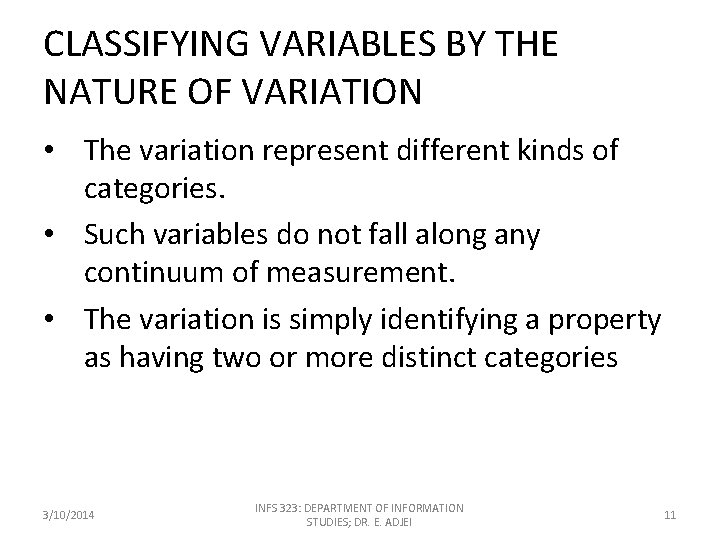 CLASSIFYING VARIABLES BY THE NATURE OF VARIATION

• The variation represent different kinds of categories.

• Such variables do not fall along any continuum of measurement.

• The variation is simply identifying a property as having two or more distinct categories

3/10/2014

INFS 323: DEPARTMENT OF INFORMATION STUDIES; DR. E. ADJEI

11